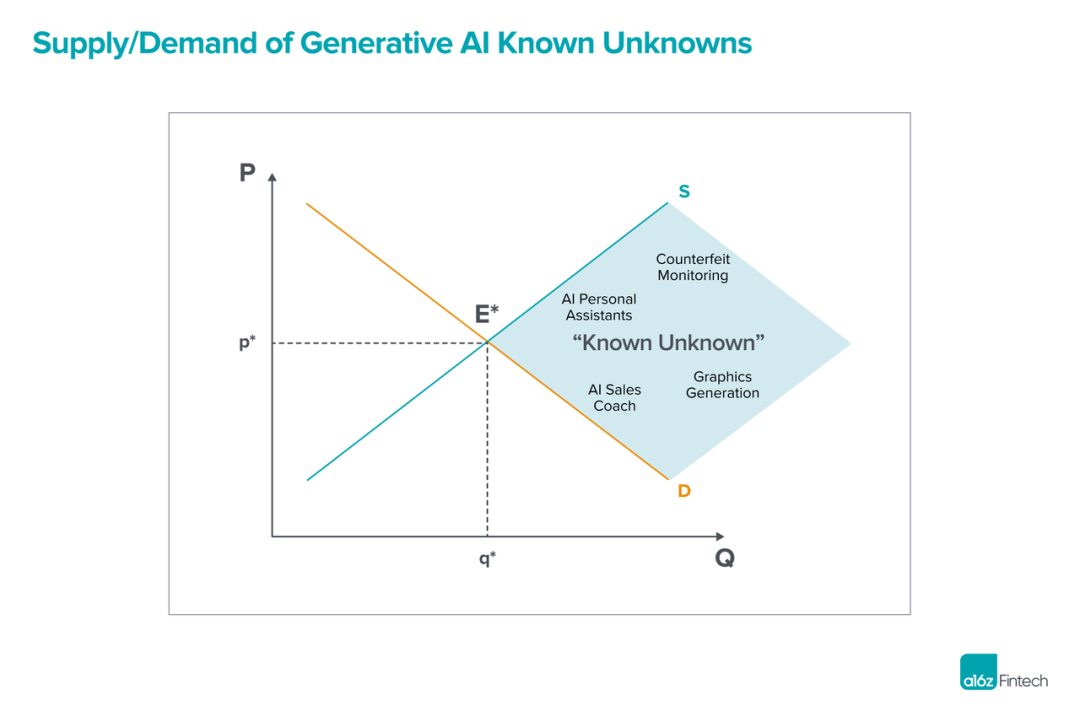 Supply/Demand of Generative AI Known Unknowns

P

S

Counterfeit Monitoring

AI Personal Assistants

E*

p*

"Known Unknown"

AI Sales Coach

Graphics Generation

D

q*

Q

a16z Fintech